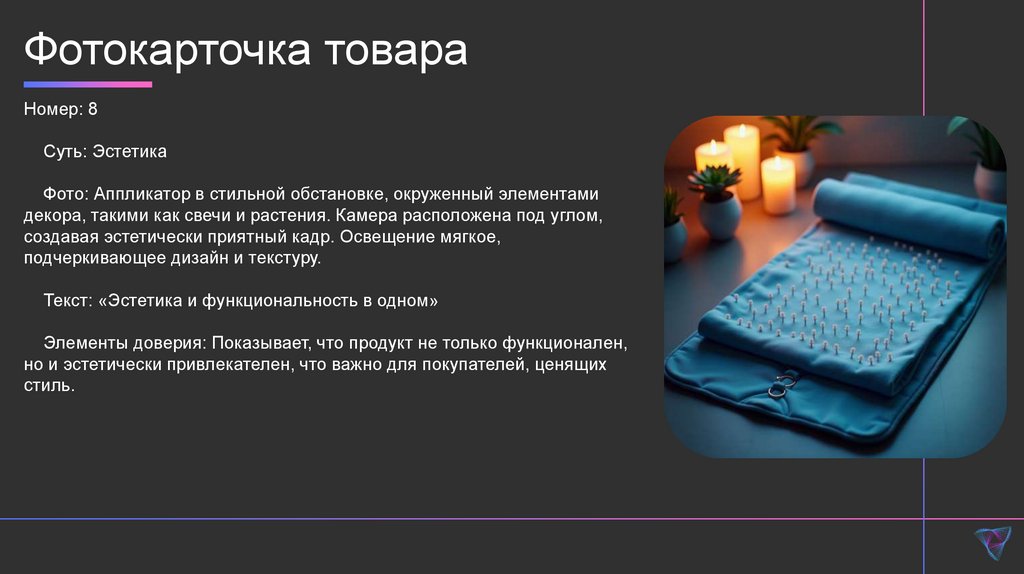 Фотокарточка товара

Номер: 8

Суть: Эстетика

Фото: Аппликатор в стильной обстановке, окруженный элементами декора, такими как свечи и растения. Камера расположена под углом, создавая эстетически приятный кадр. Освещение мягкое, подчеркивающее дизайн и текстуру.

Текст: «Эстетика и функциональность в одном»

Элементы доверия: Показывает, что продукт не только функционален, но и эстетически привлекателен, что важно для покупателей, ценящих стиль.